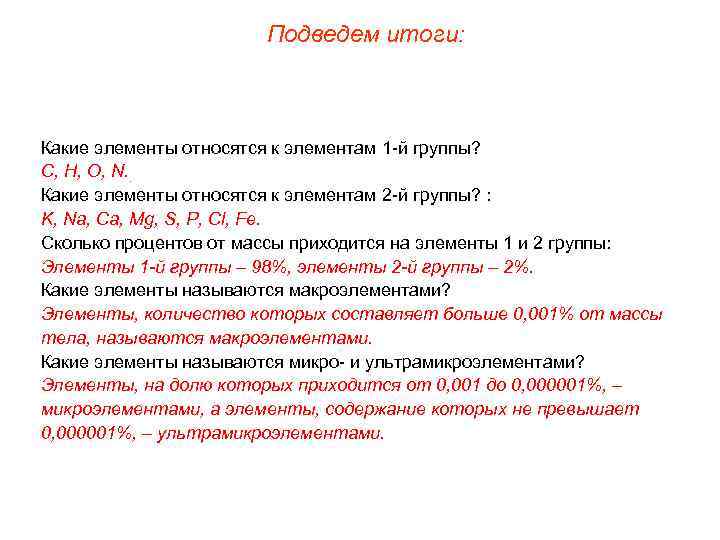 Подведем итоги:

Какие элементы относятся к элементам 1-й группы?
C, H, O, N.
Какие элементы относятся к элементам 2-й группы? :
K, Na, Ca, Mg, S, P, Cl, Fe.
Сколько процентов от массы приходится на элементы 1 и 2 группы:
Элементы 1-й группы – 98%, элементы 2-й группы – 2%.
Какие элементы называются макроэлементами?
Элементы, количество которых составляет больше 0,001% от массы тела, называются макроэлементами.
Какие элементы называются микро- и ультрамикроэлементами?
Элементы, на долю которых приходится от 0,001 до 0,000001%, – микроэлементами, а элементы, содержание которых не превышает 0,000001%, – ультрамикроэлементами.